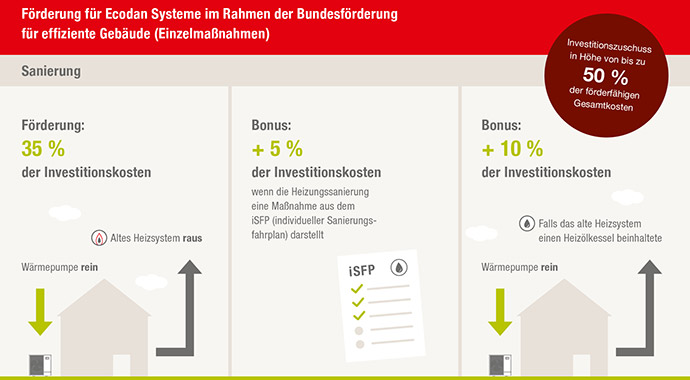 Förderung für Ecodan Systeme im Rahmen der Bundesförderung für effiziente Gebäude (Einzelmaßnahmen)

Investitionszuschuss in Höhe von bis zu 50 % der förderfähigen Gesamtkosten

Sanierung

Förderung:
35 %
der Investitionskosten

Altes Heizsystem raus

Wärmepumpe rein

Bonus:
+ 5 %
der Investitionskosten

wenn die Heizungssanierung eine Maßnahme aus dem iSFP (individueller Sanierungsfahrplan) darstellt

iSFP

Bonus:
+ 10 %
der Investitionskosten

Falls das alte Heizsystem einen Heizölkessel beinhaltete

Wärmepumpe rein